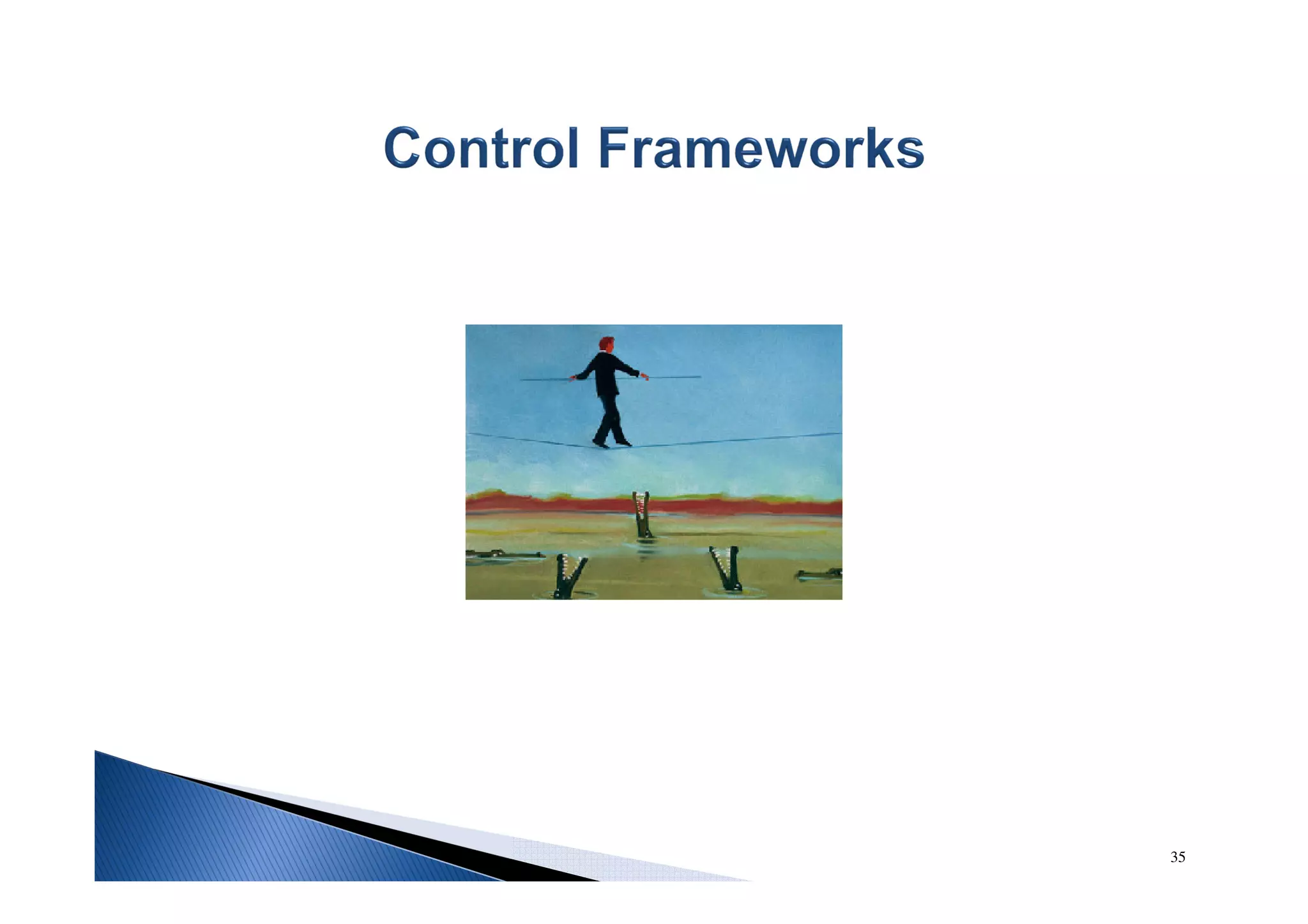 Control Frameworks

35